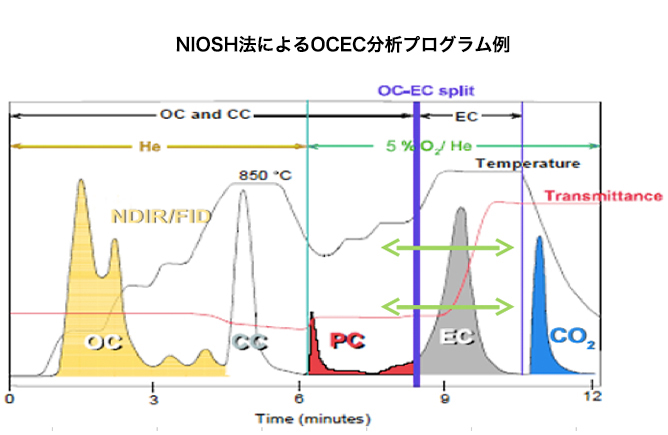 NIOSH法によるOCEC分析プログラム例

OC-EC split

OC and CC

EC

He

5 % $O_2$/ He

Temperature

850 °C

Transmittance

NDIR/FID

OC

CC

PC

EC

$CO_2$

0

3

6

9

12

Time (minutes)